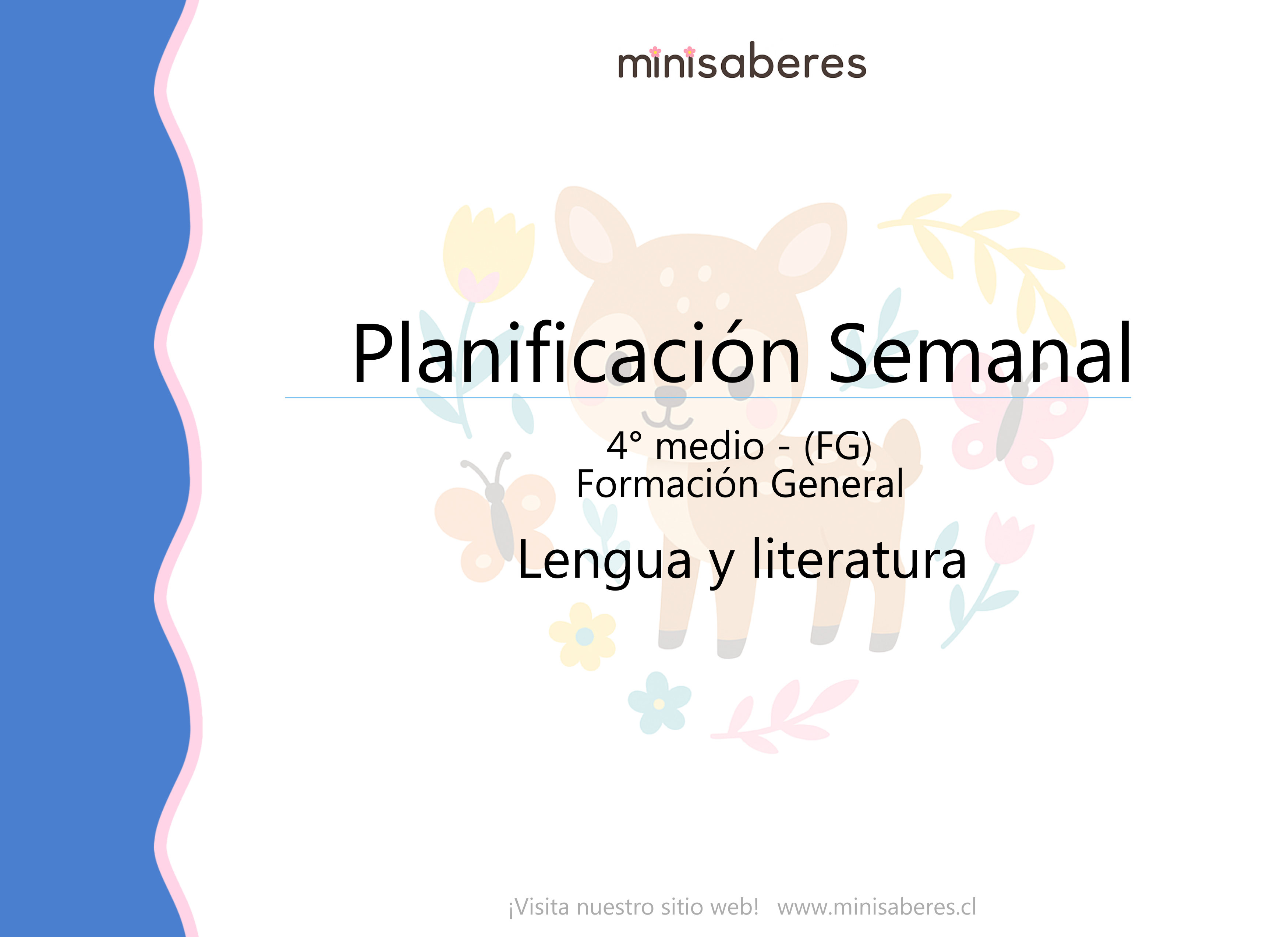 minisaberes

Planificación Semanal

4° medio - (FG)
Formación General

Lengua y literatura

¡Visita nuestro sitio web! www.minisaberes.cl